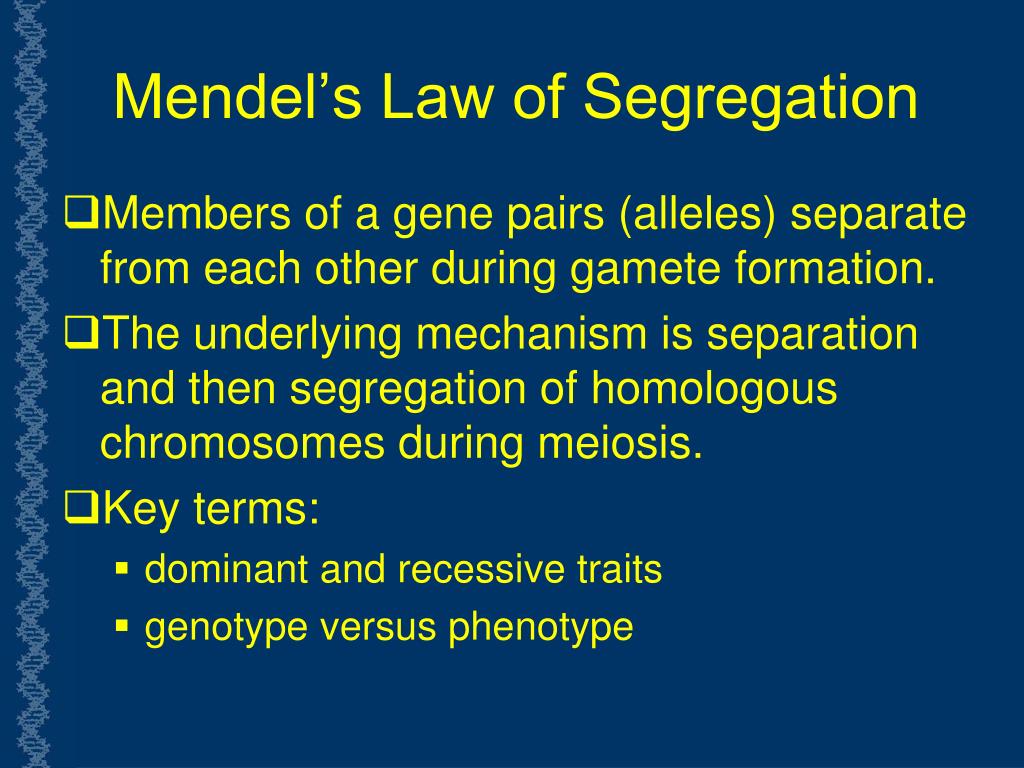 Mendel’s Law of Segregation

❑Members of a gene pairs (alleles) separate from each other during gamete formation.

❑The underlying mechanism is separation and then segregation of homologous chromosomes during meiosis.

❑Key terms:

▪ dominant and recessive traits
▪ genotype versus phenotype